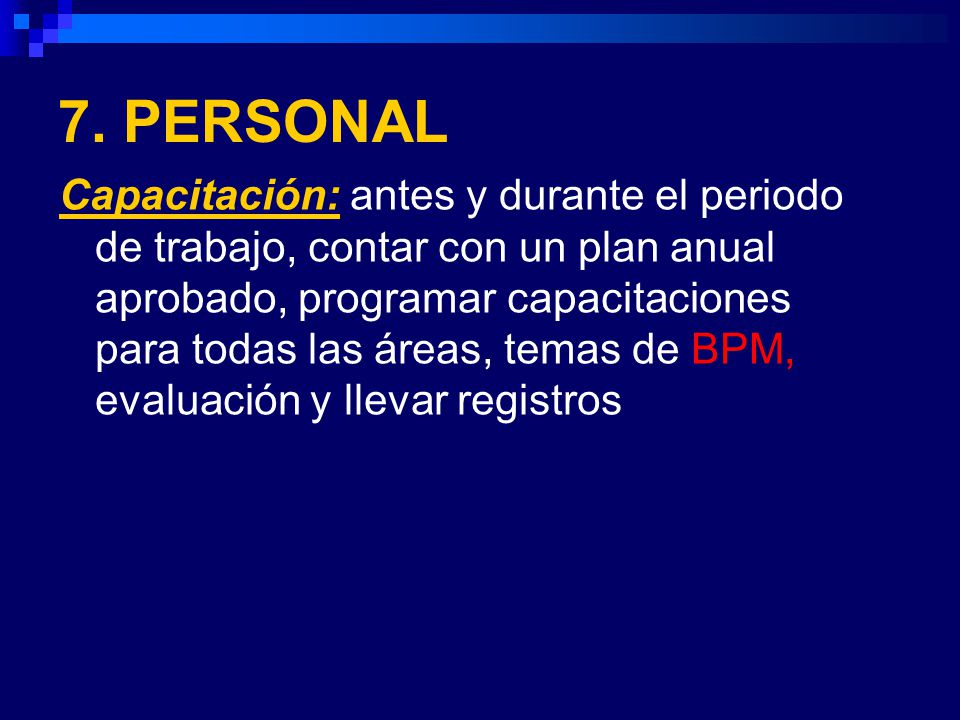 7. PERSONAL

Capacitación: antes y durante el periodo de trabajo, contar con un plan anual aprobado, programar capacitaciones para todas las áreas, temas de BPM, evaluación y llevar registros